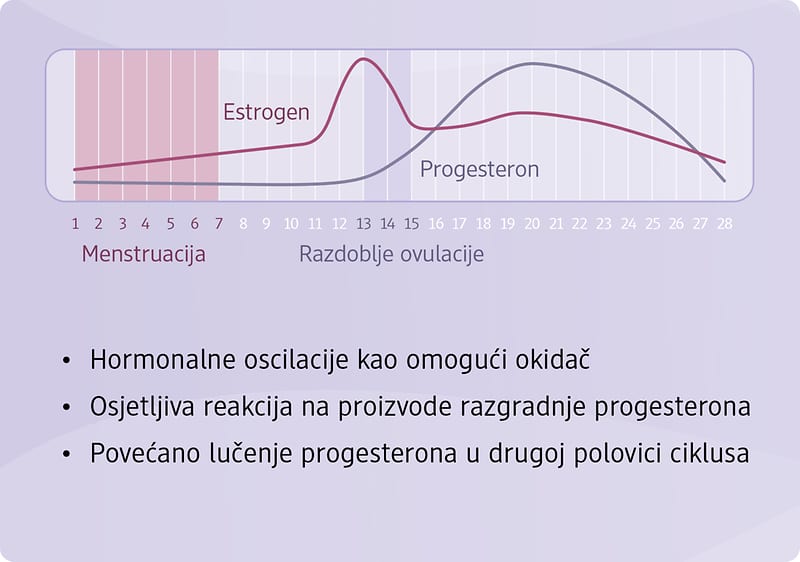 Estrogen

Progesteron

1 2 3 4 5 6 7 8 9 10 11 12 13 14 15 16 17 18 19 20 21 22 23 24 25 26 27 28

Menstruacija

Razdoblje ovulacije

• Hormonalne oscilacije kao omogući okidač
• Osjetljiva reakcija na proizvode razgradnje progesterona
• Povećano lučenje progesterona u drugoj polovici ciklusa